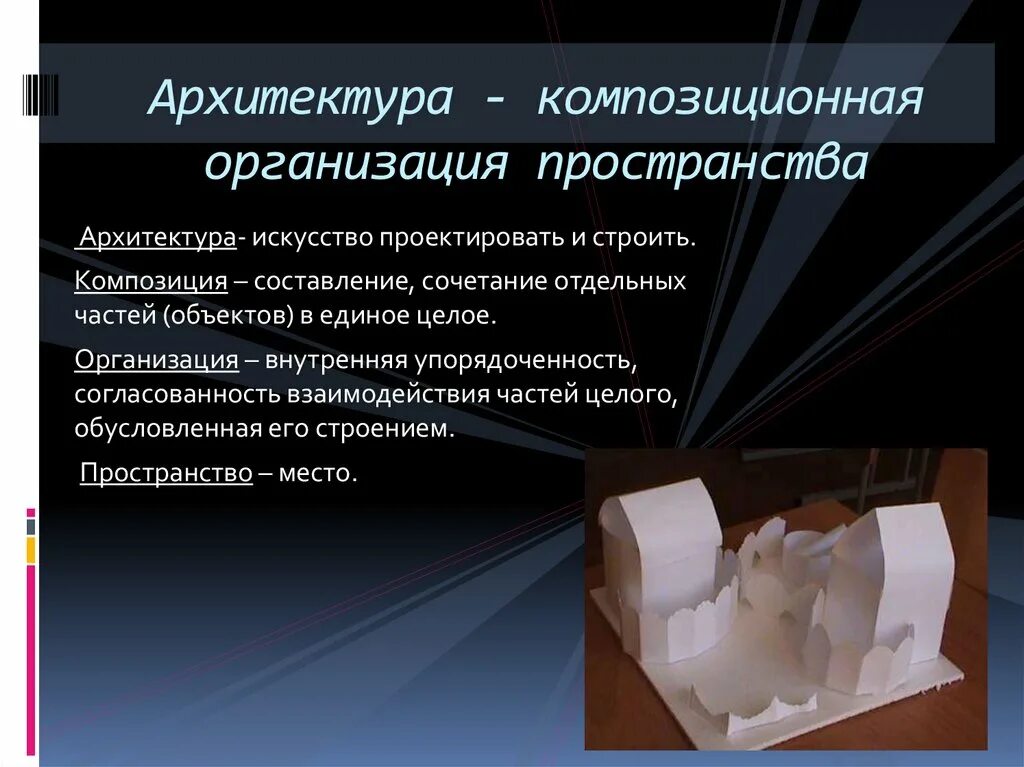 Архитектура - композиционная организация пространства

Архитектура- искусство проектировать и строить.

Композиция – составление, сочетание отдельных частей (объектов) в единое целое.

Организация – внутренняя упорядоченность, согласованность взаимодействия частей целого, обусловленная его строением.

Пространство – место.